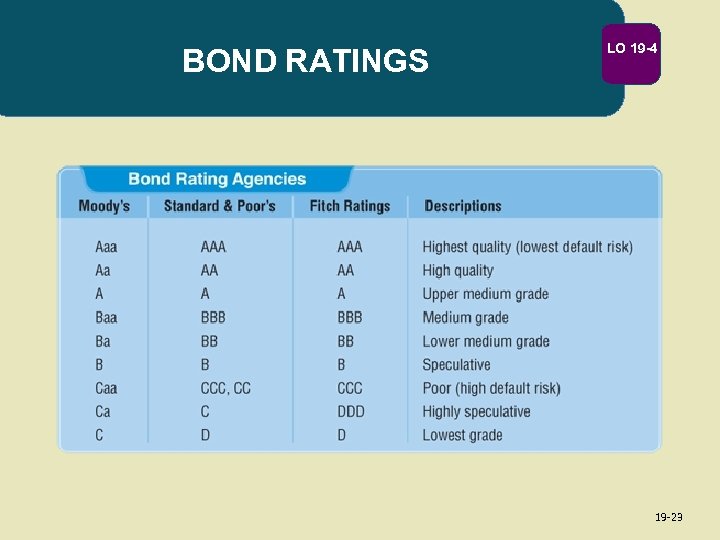 BOND RATINGS

LO 19-4

Bond Rating Agencies

| Moody's | Standard & Poor's | Fitch Ratings | Descriptions |
|---|---|---|---|
| Aaa | AAA | AAA | Highest quality (lowest default risk) |
| Aa | AA | AA | High quality |
| A | A | A | Upper medium grade |
| Baa | BBB | BBB | Medium grade |
| Ba | BB | BB | Lower medium grade |
| B | B | B | Speculative |
| Caa | CCC, CC | CCC | Poor (high default risk) |
| Ca | C | DDD | Highly speculative |
| C | D | D | Lowest grade |

19-23